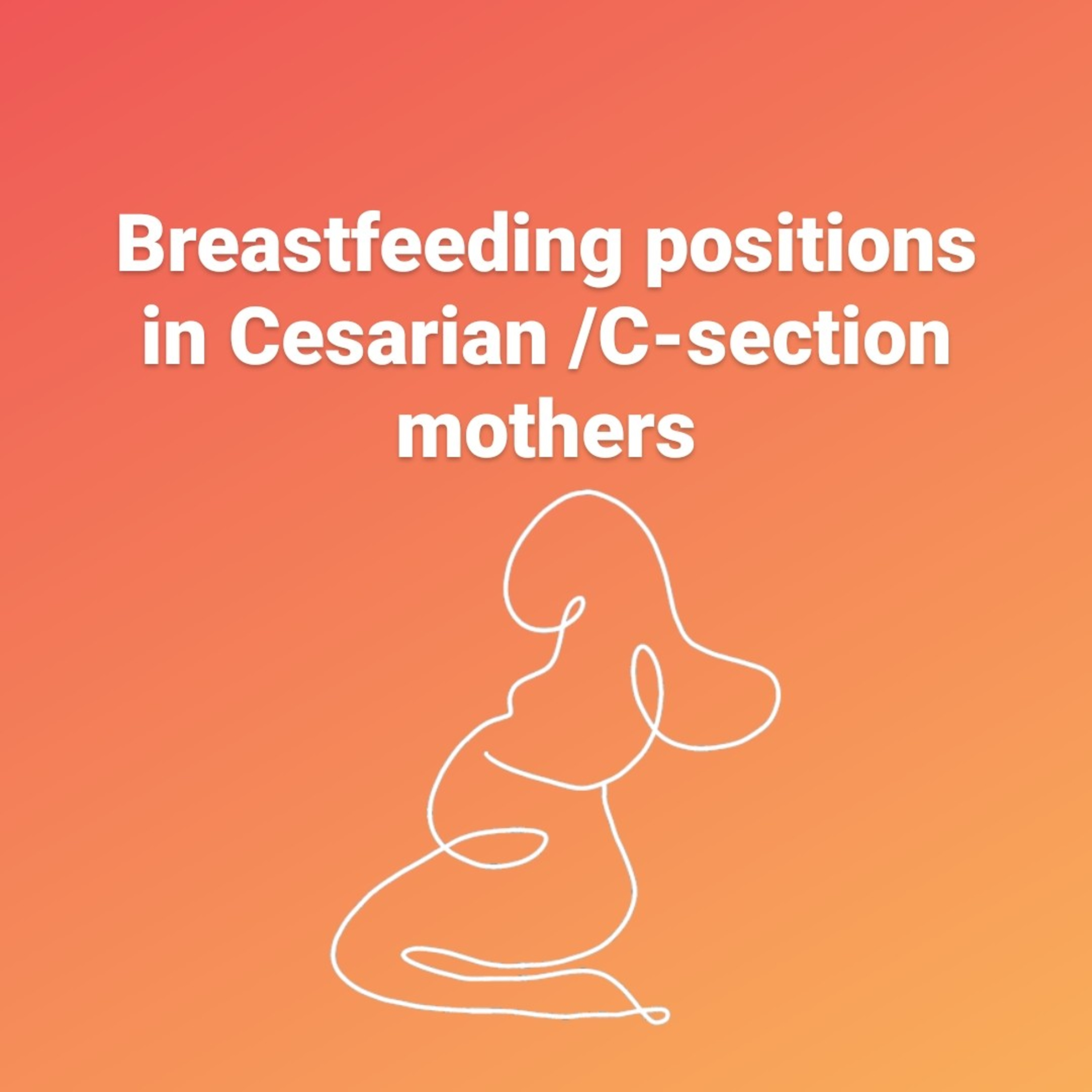 Breastfeeding positions in Cesarian /C-section mothers